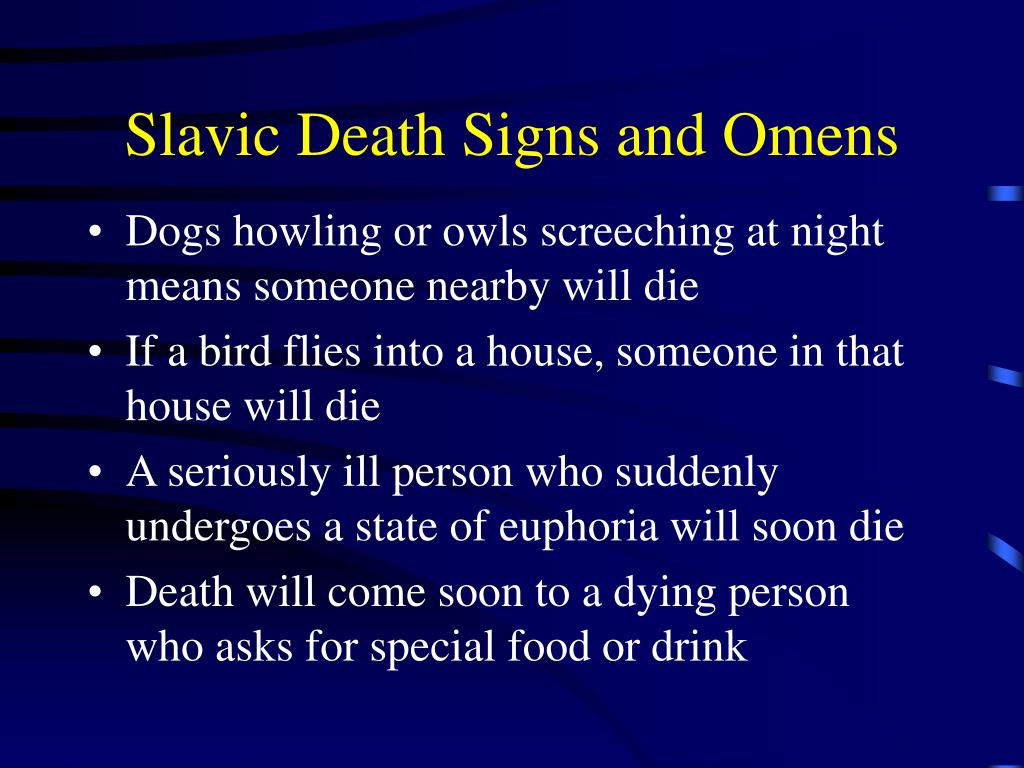 Slavic Death Signs and Omens

• Dogs howling or owls screeching at night means someone nearby will die
• If a bird flies into a house, someone in that house will die
• A seriously ill person who suddenly undergoes a state of euphoria will soon die
• Death will come soon to a dying person who asks for special food or drink